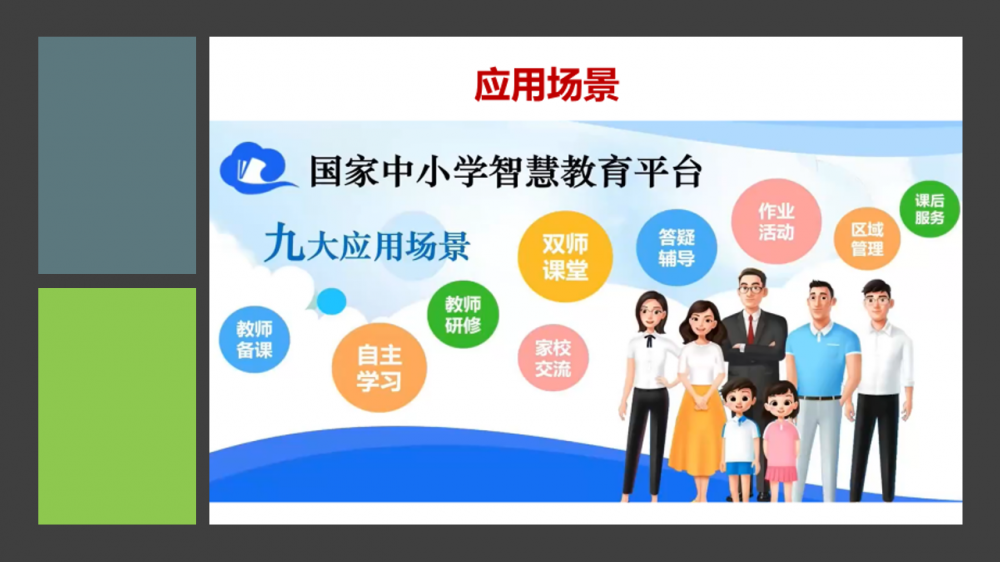 应用场景

国家中小学智慧教育平台

九大应用场景

教师备课

自主学习

教师研修

家校交流

双师课堂

答疑辅导

作业活动

区域管理

课后服务